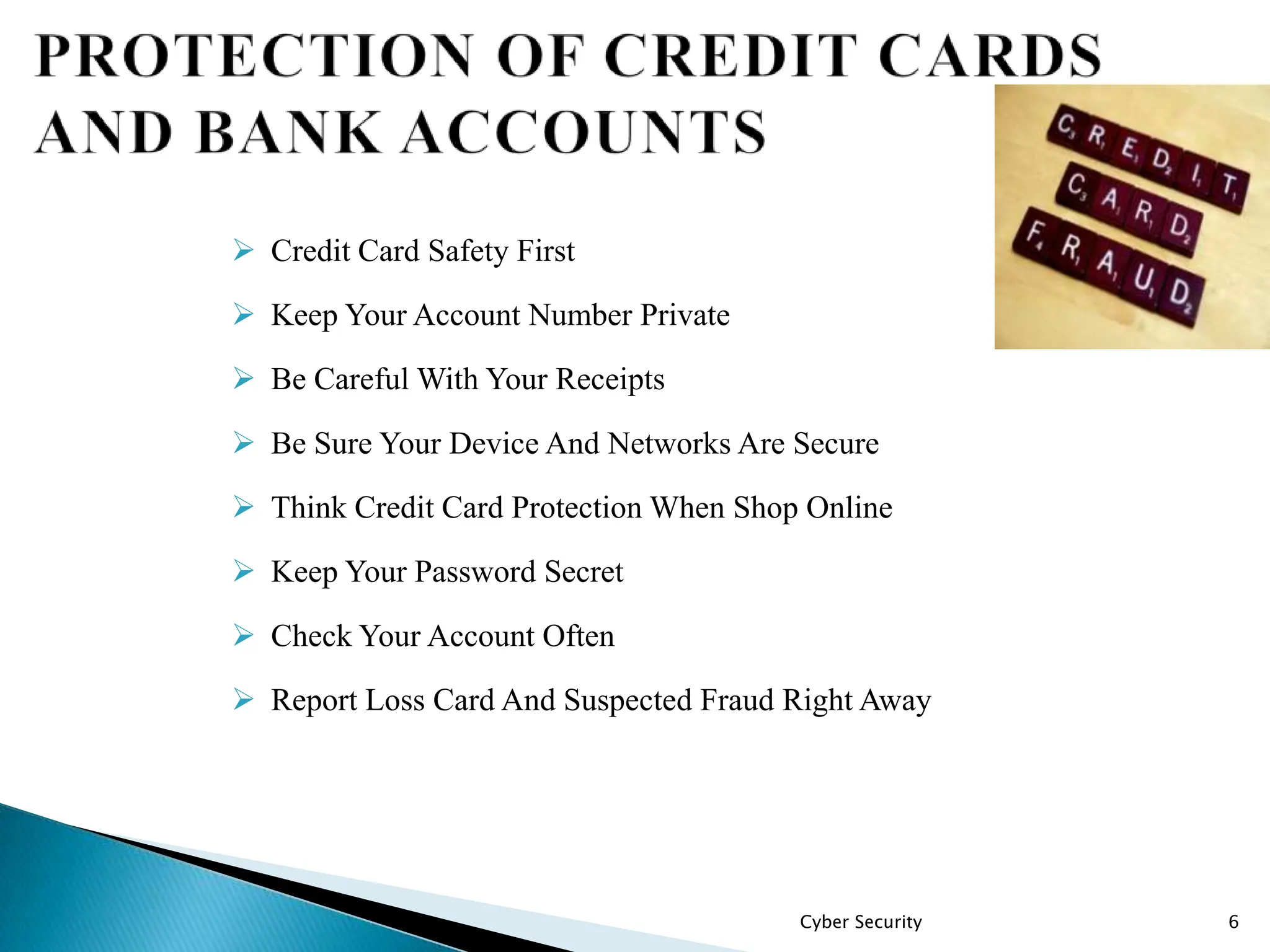 PROTECTION OF CREDIT CARDS AND BANK ACCOUNTS

CREDIT CARD FRAUD

➢ Credit Card Safety First

➢ Keep Your Account Number Private

➢ Be Careful With Your Receipts

➢ Be Sure Your Device And Networks Are Secure

➢ Think Credit Card Protection When Shop Online

➢ Keep Your Password Secret

➢ Check Your Account Often

➢ Report Loss Card And Suspected Fraud Right Away

Cyber Security

6